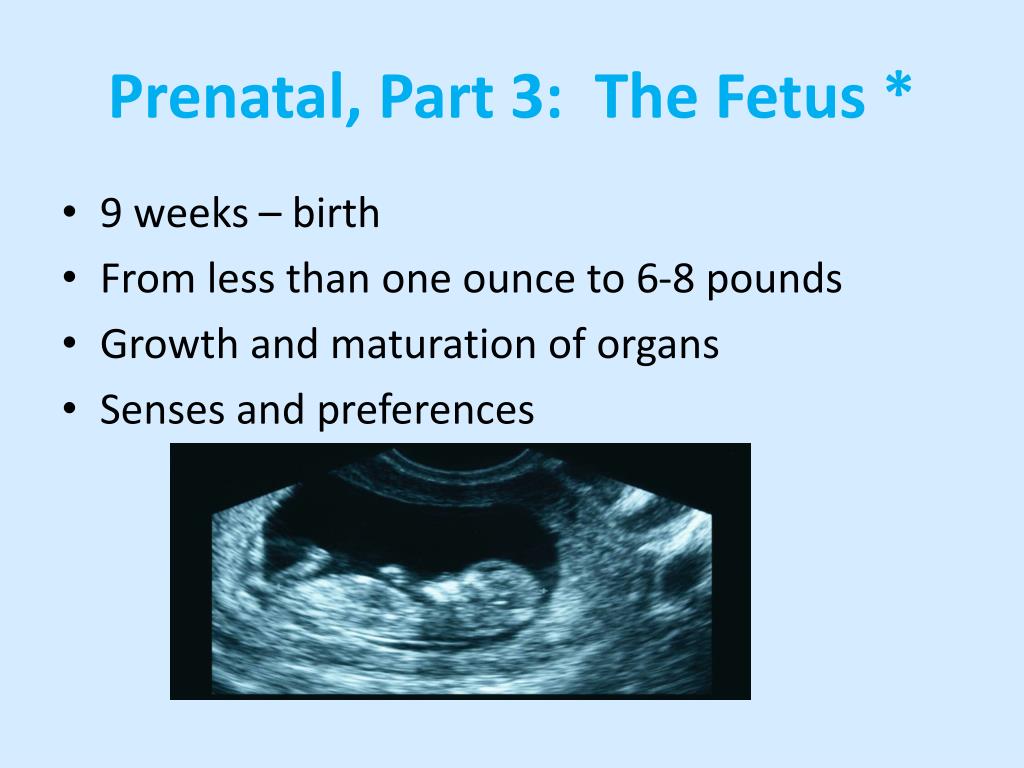 Prenatal, Part 3: The Fetus *

• 9 weeks – birth
• From less than one ounce to 6-8 pounds
• Growth and maturation of organs
• Senses and preferences